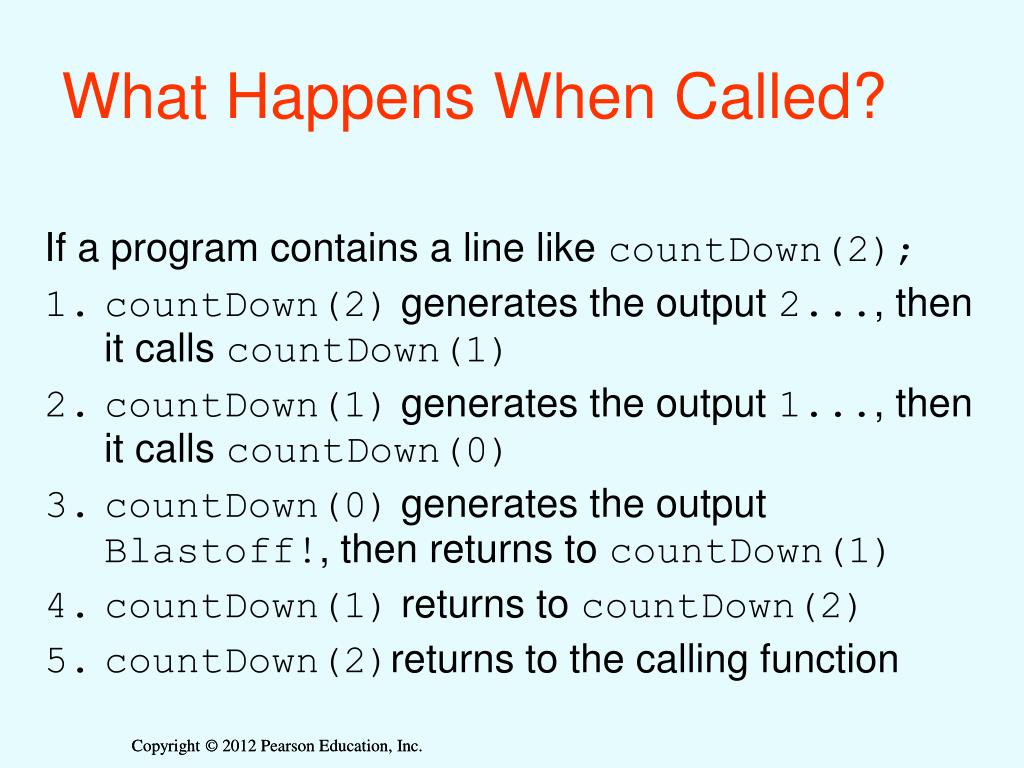 What Happens When Called?

If a program contains a line like countDown(2);

1. countDown(2) generates the output 2..., then it calls countDown(1)
2. countDown(1) generates the output 1..., then it calls countDown(0)
3. countDown(0) generates the output Blastoff!, then returns to countDown(1)
4. countDown(1) returns to countDown(2)
5. countDown(2)returns to the calling function

Copyright © 2012 Pearson Education, Inc.